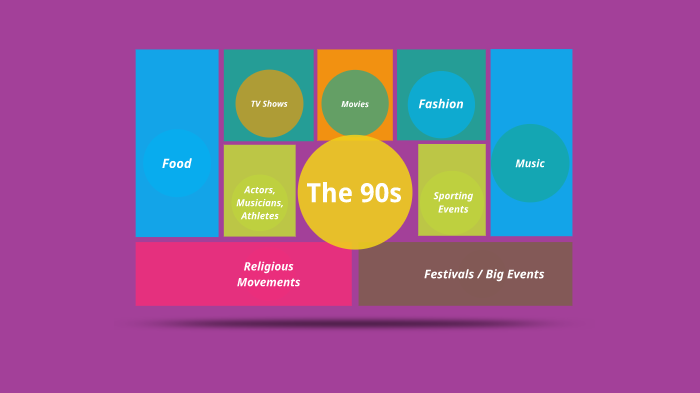 Food

TV Shows

Movies

Fashion

Music

Actors, Musicians, Athletes

The 90s

Sporting Events

Religious Movements

Festivals / Big Events